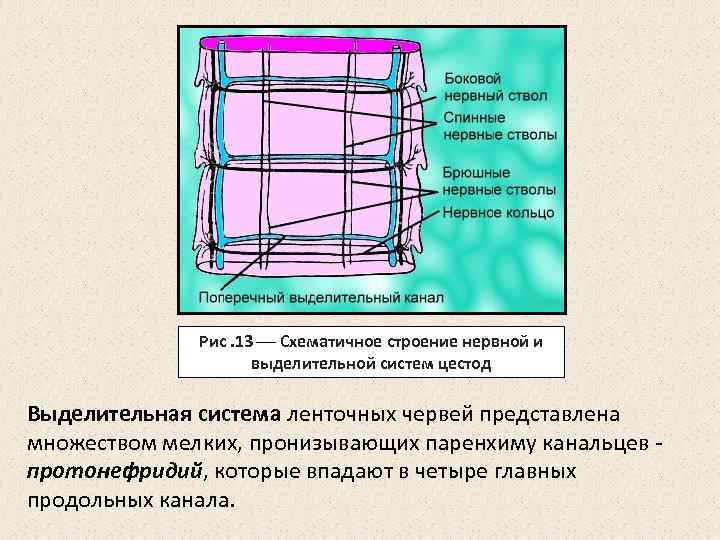 Боковой нервный ствол

Спинные нервные стволы

Брюшные нервные стволы

Нервное кольцо

Поперечный выделительный канал

Рис .13 — Схематичное строение нервной и выделительной систем цестод

Выделительная система ленточных червей представлена множеством мелких, пронизывающих паренхиму канальцев - протонефридий, которые впадают в четыре главных продольных канала.